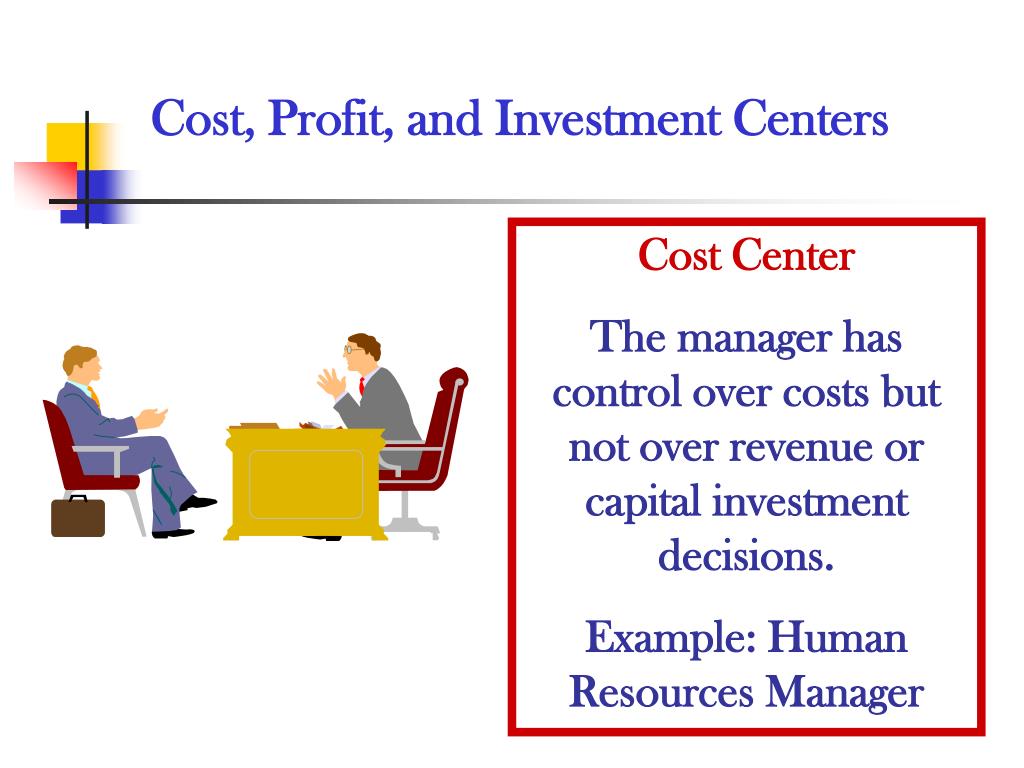 Cost, Profit, and Investment Centers

Cost Center

The manager has control over costs but not over revenue or capital investment decisions.

Example: Human Resources Manager